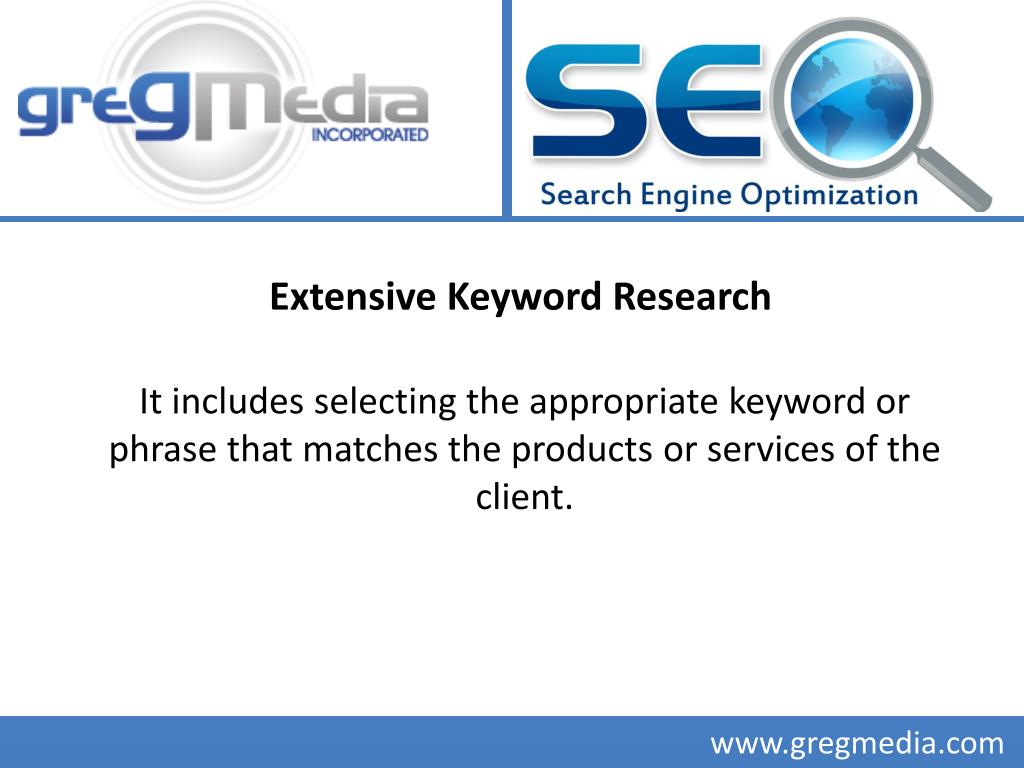 gregMedia
INCORPORATED

SEO
Search Engine Optimization

Extensive Keyword Research

It includes selecting the appropriate keyword or phrase that matches the products or services of the client.

www.gregmedia.com